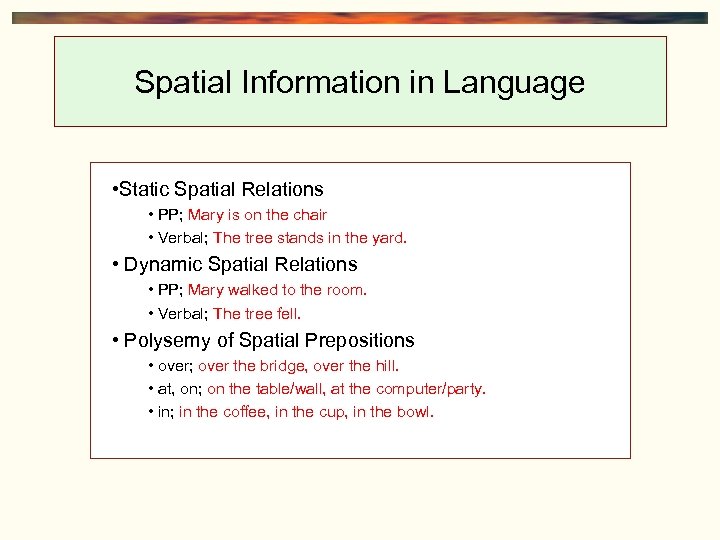 Spatial Information in Language

•Static Spatial Relations
• PP; Mary is on the chair
• Verbal; The tree stands in the yard.
• Dynamic Spatial Relations
• PP; Mary walked to the room.
• Verbal; The tree fell.
• Polysemy of Spatial Prepositions
• over; over the bridge, over the hill.
• at, on; on the table/wall, at the computer/party.
• in; in the coffee, in the cup, in the bowl.